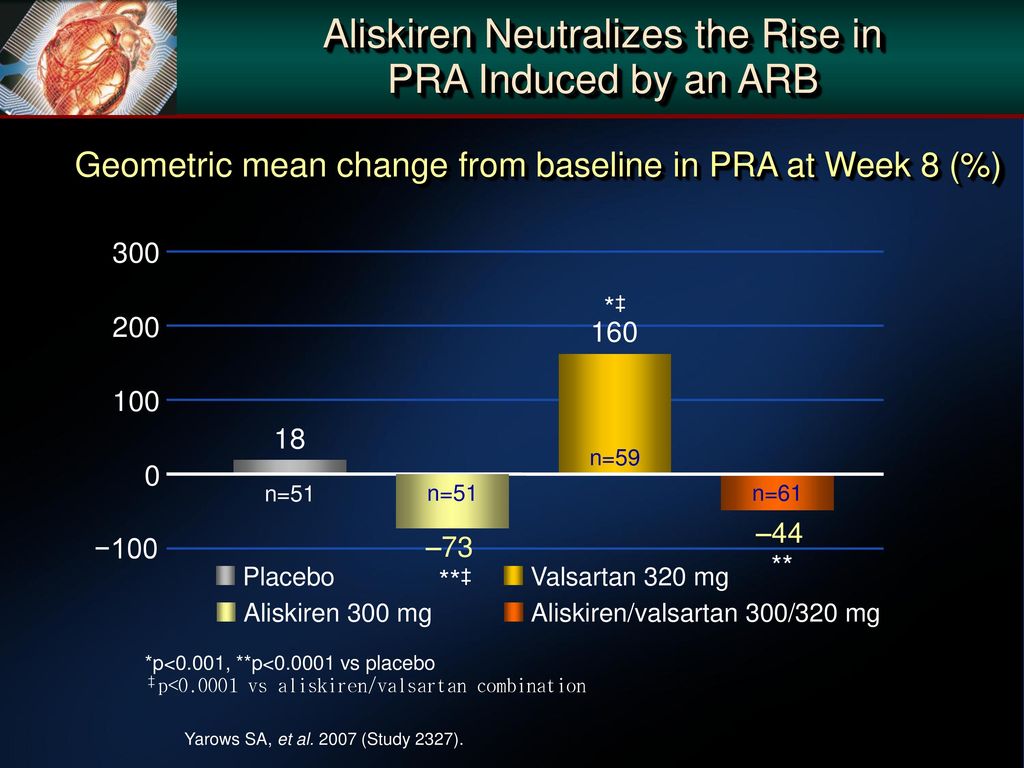 Aliskiren Neutralizes the Rise in PRA Induced by an ARB

Geometric mean change from baseline in PRA at Week 8 (%)

300
200
100
0
−100

18
n=51

n=51
–73
**‡

*‡
160
n=59

n=61
–44
**

Placebo
Aliskiren 300 mg
Valsartan 320 mg
Aliskiren/valsartan 300/320 mg

*p<0.001, **p<0.0001 vs placebo
‡p<0.0001 vs aliskiren/valsartan combination

Yarows SA, et al. 2007 (Study 2327).